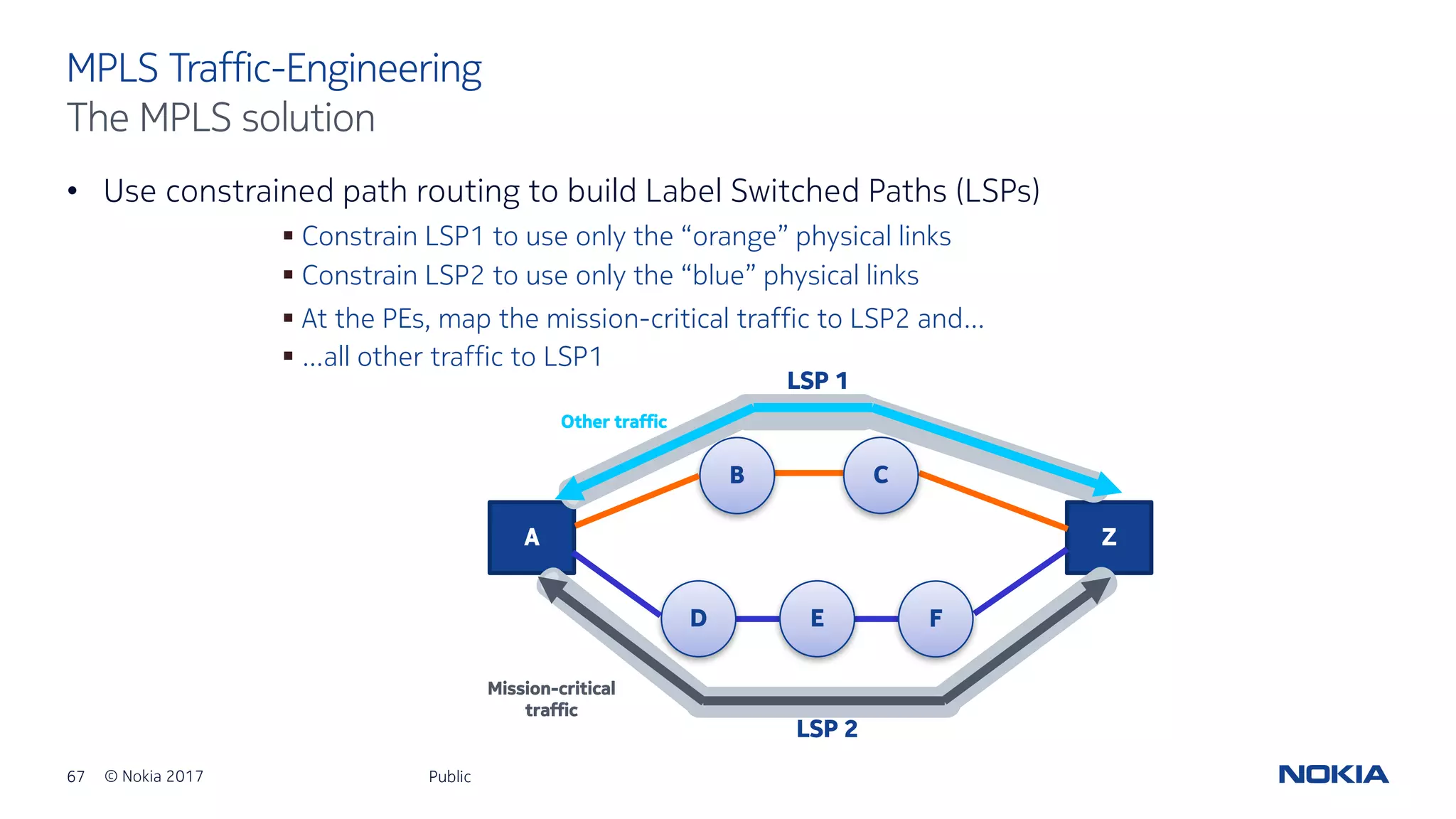 MPLS Traffic-Engineering
The MPLS solution

• Use constrained path routing to build Label Switched Paths (LSPs)

▪ Constrain LSP1 to use only the “orange” physical links
▪ Constrain LSP2 to use only the “blue” physical links
▪ At the PEs, map the mission-critical traffic to LSP2 and...
▪ ...all other traffic to LSP1

LSP 1
Other traffic
B
C
A
Z
D
E
F
Mission-critical traffic
LSP 2

67 © Nokia 2017
Public
NOKIA